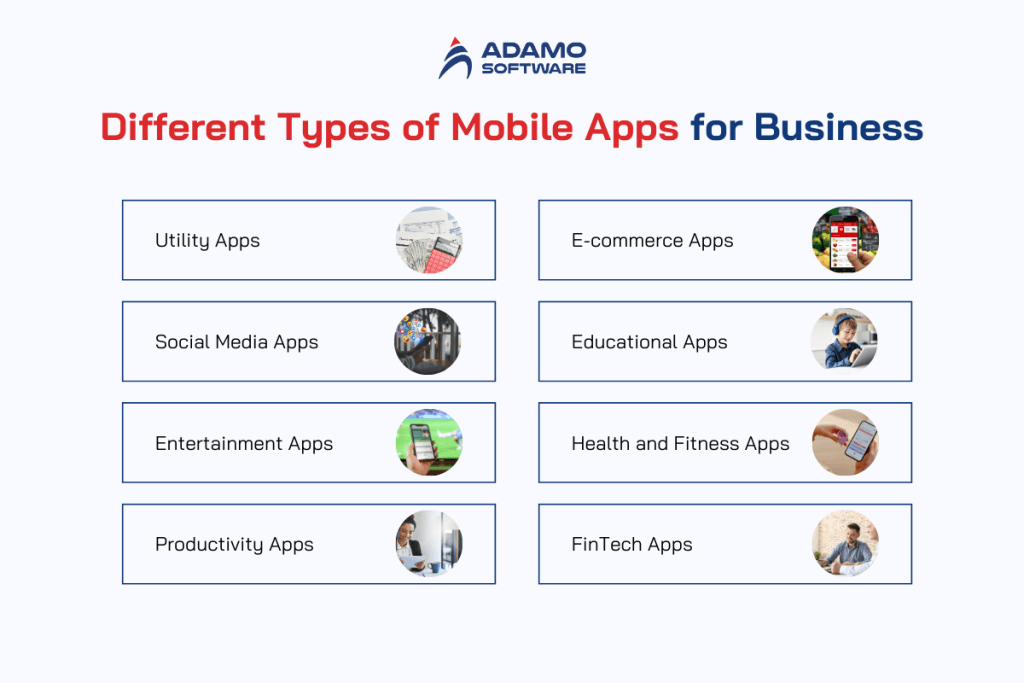 ADAMO SOFTWARE

Different Types of Mobile Apps for Business

Utility Apps

Social Media Apps

Entertainment Apps

Productivity Apps

E-commerce Apps

Educational Apps

Health and Fitness Apps

FinTech Apps